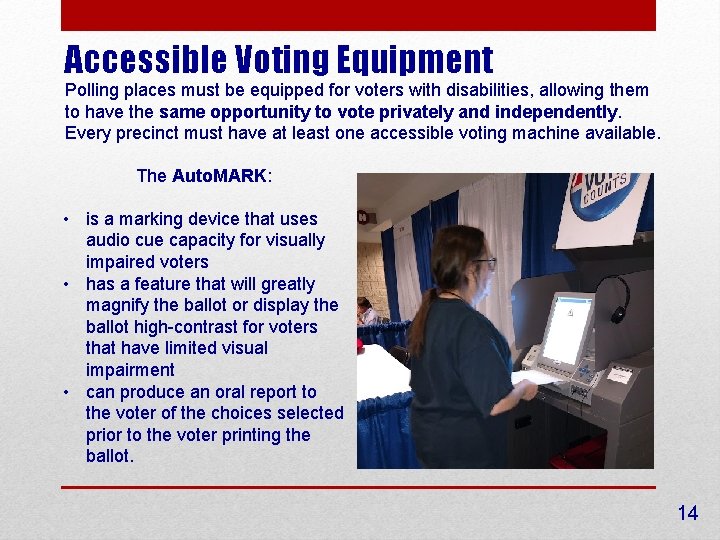 Accessible Voting Equipment

Polling places must be equipped for voters with disabilities, allowing them to have the same opportunity to vote privately and independently. Every precinct must have at least one accessible voting machine available.

The AutoMARK:

• is a marking device that uses audio cue capacity for visually impaired voters
• has a feature that will greatly magnify the ballot or display the ballot high-contrast for voters that have limited visual impairment
• can produce an oral report to the voter of the choices selected prior to the voter printing the ballot.

VOTE COUNTS

14